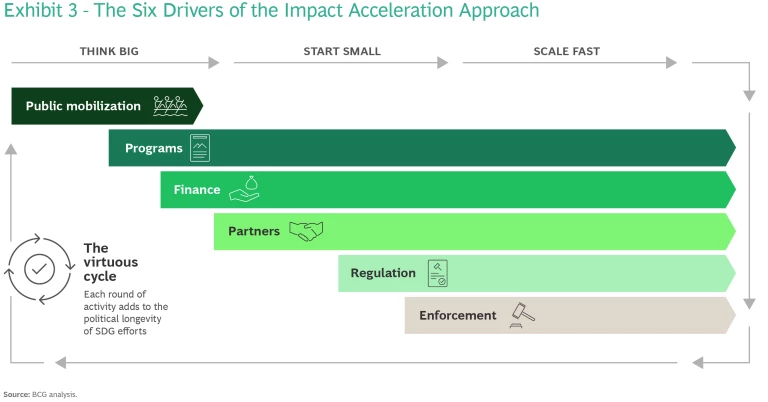 Exhibit 3 - The Six Drivers of the Impact Acceleration Approach

THINK BIG

START SMALL

SCALE FAST

Public mobilization

Programs

Finance

Partners

Regulation

Enforcement

The virtuous cycle

Each round of activity adds to the political longevity of SDG efforts

Source: BCG analysis.